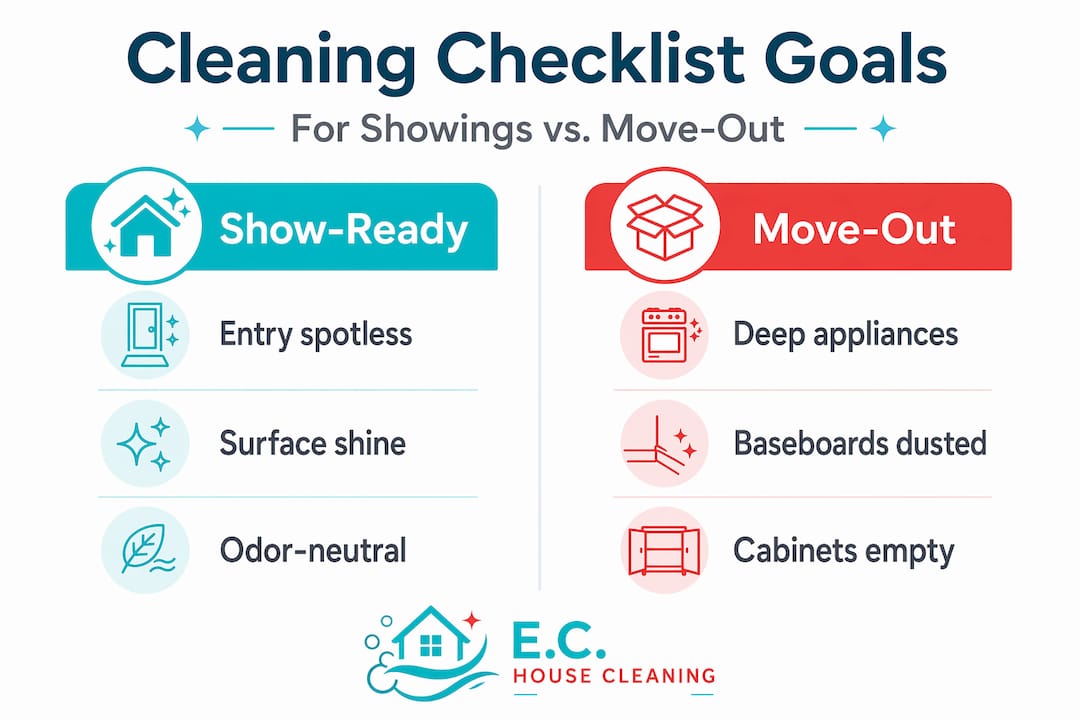 Cleaning Checklist Goals

For Showings vs. Move-Out

Show-Ready

Entry spotless

Surface shine

Odor-neutral

Move-Out

Deep appliances

Baseboards dusted

Cabinets empty

E.C.
HOUSE CLEANING